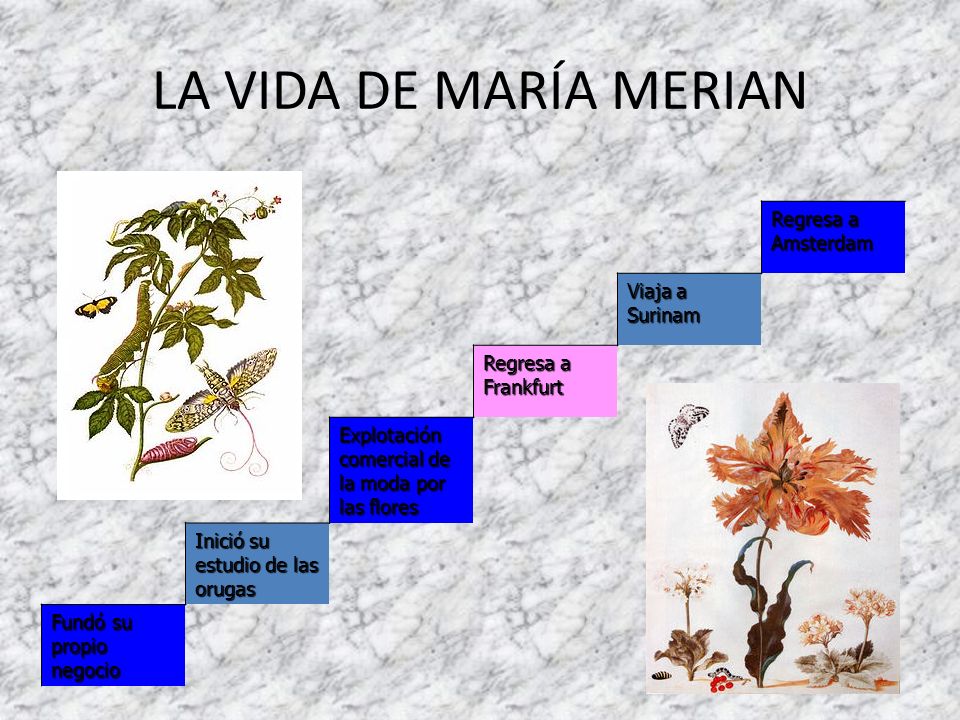 LA VIDA DE MARÍA MERIAN

Fundó su propio negocio

Inició su estudio de las orugas

Explotación comercial de la moda por las flores

Regresa a Frankfurt

Viaja a Surinam

Regresa a Amsterdam